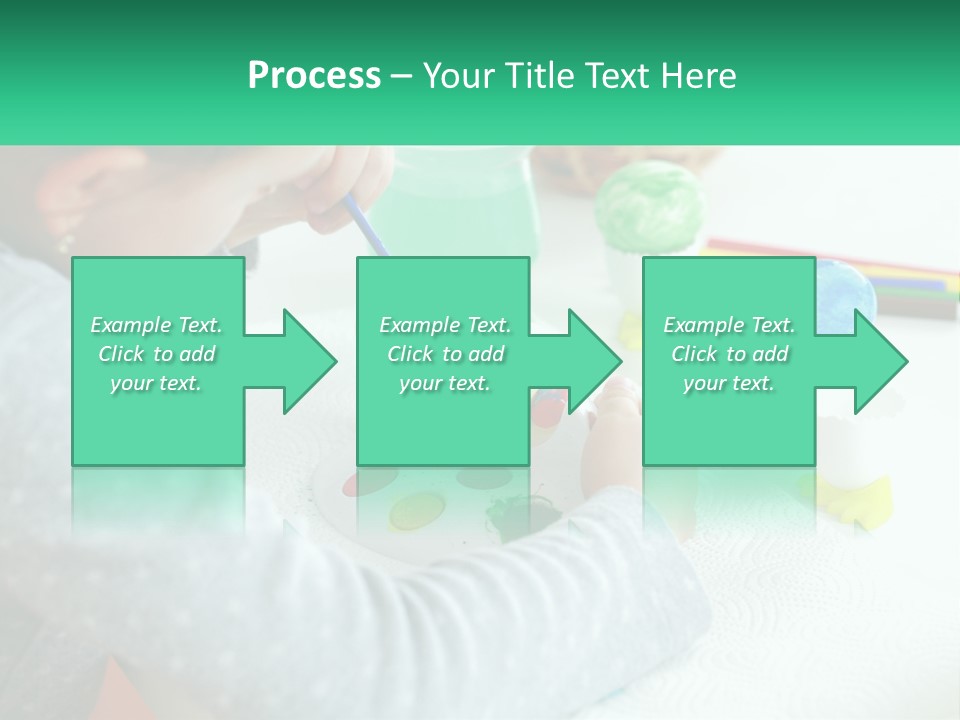 Process – Your Title Text Here

Example Text. Click to add your text.

Example Text. Click to add your text.

Example Text. Click to add your text.